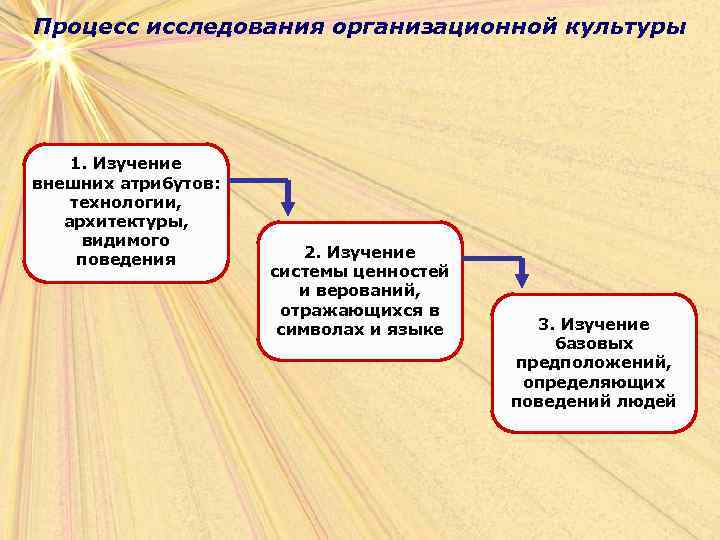 Процесс исследования организационной культуры

1. Изучение внешних атрибутов: технологии, архитектуры, видимого поведения

2. Изучение системы ценностей и верований, отражающихся в символах и языке

3. Изучение базовых предположений, определяющих поведений людей